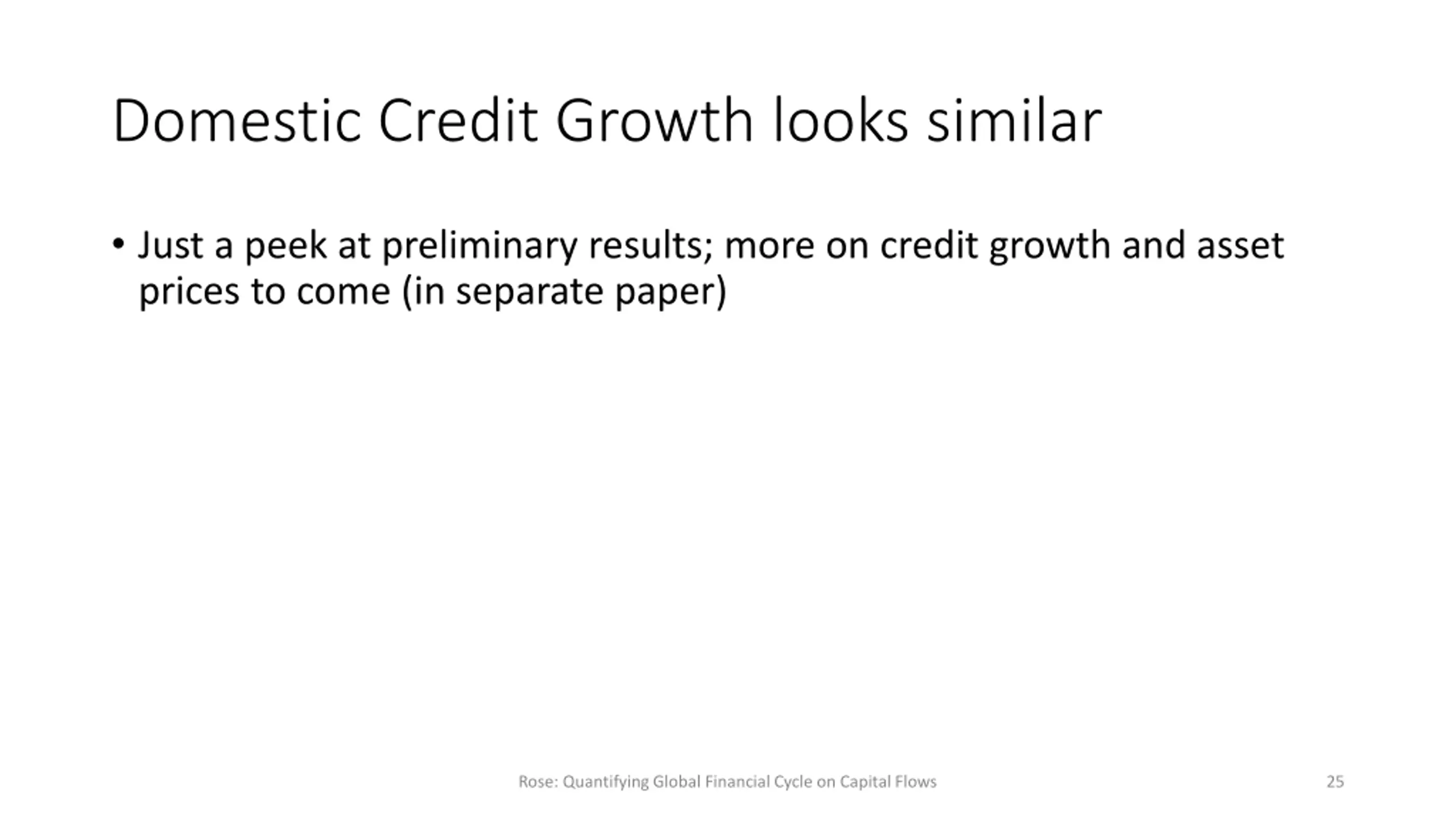 Domestic Credit Growth looks similar

• Just a peek at preliminary results; more on credit growth and asset prices to come (in separate paper)

Rose: Quantifying Global Financial Cycle on Capital Flows

25